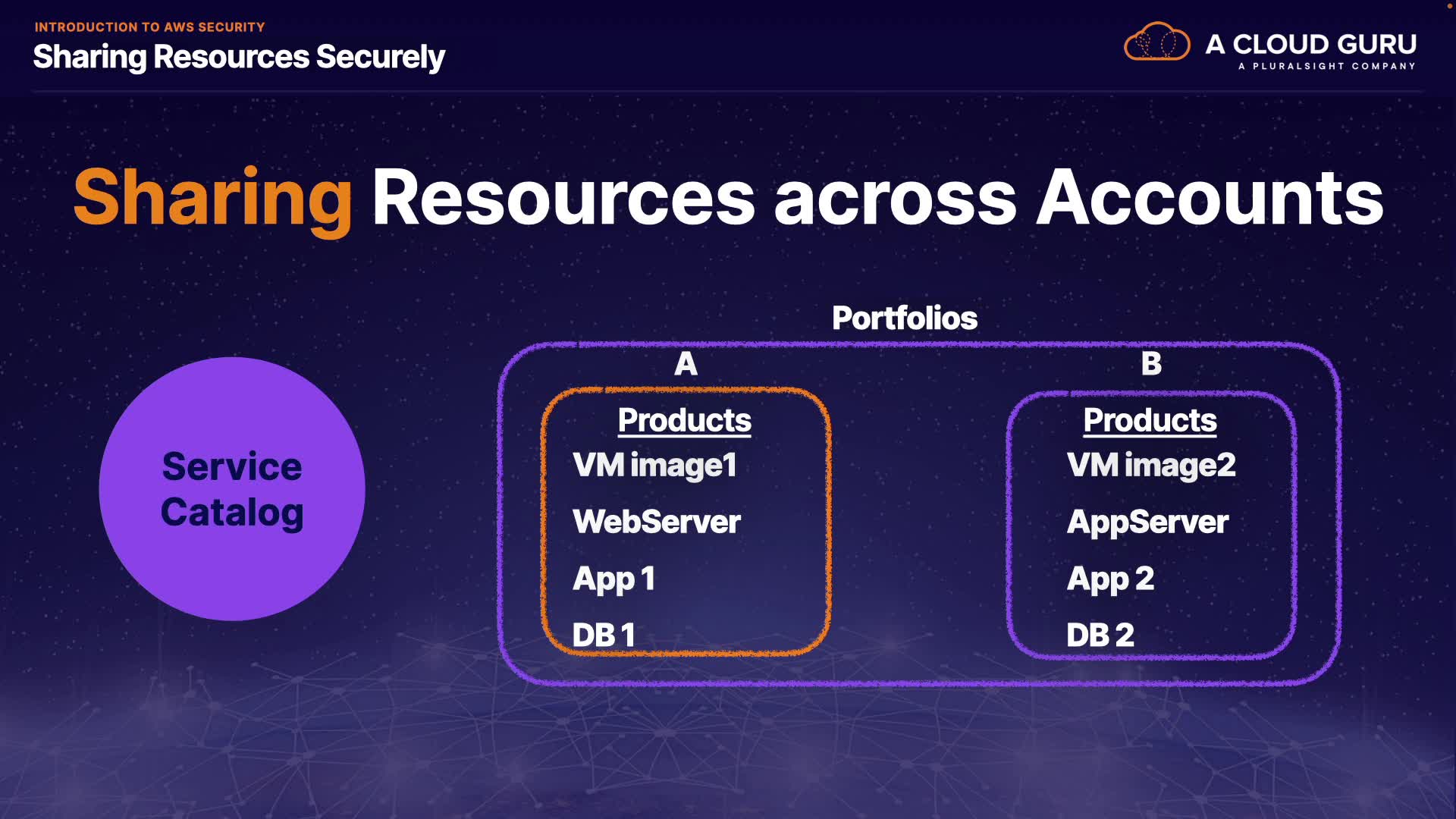 INTRODUCTION TO AWS SECURITY
Sharing Resources Securely

A CLOUD GURU
A PLURALSIGHT COMPANY

Sharing Resources across Accounts

Service Catalog

Portfolios

A
Products
VM image1
WebServer
App 1
DB 1

B
Products
VM image2
AppServer
App 2
DB 2